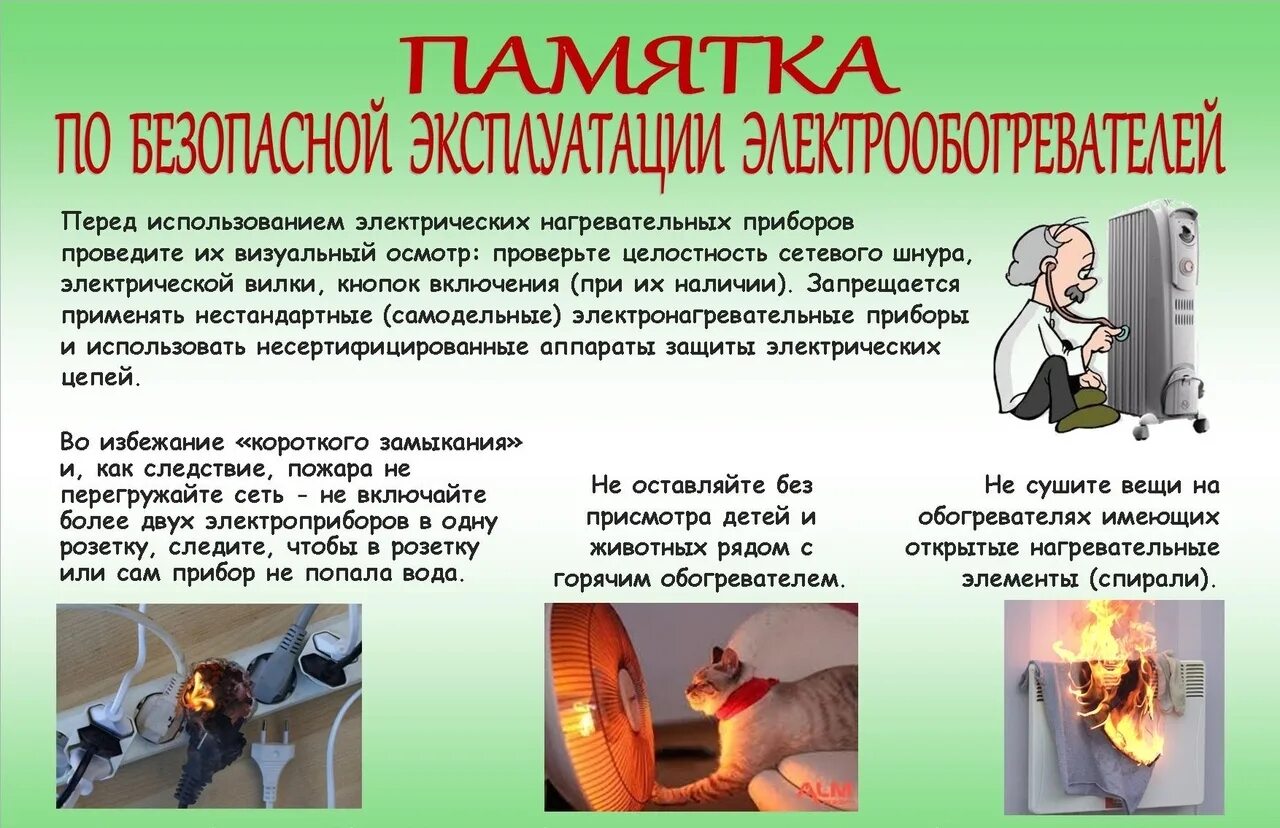 ПАМЯТКА
ПО БЕЗОПАСНОЙ ЭКСПЛУАТАЦИИ ЭЛЕКТРООБОГРЕВАТЕЛЕЙ

Перед использованием электрических нагревательных приборов проведите их визуальный осмотр: проверьте целостность сетевого шнура, электрической вилки, кнопок включения (при их наличии). Запрещается применять нестандартные (самодельные) электронагревательные приборы и использовать несертифицированные аппараты защиты электрических цепей.

Во избежание «короткого замыкания» и, как следствие, пожара не перегружайте сеть - не включайте более двух электроприборов в одну розетку, следите, чтобы в розетку или сам прибор не попала вода.

Не оставляйте без присмотра детей и животных рядом с горячим обогревателем.

Не сушите вещи на обогревателях имеющих открытые нагревательные элементы (спирали).

ALM